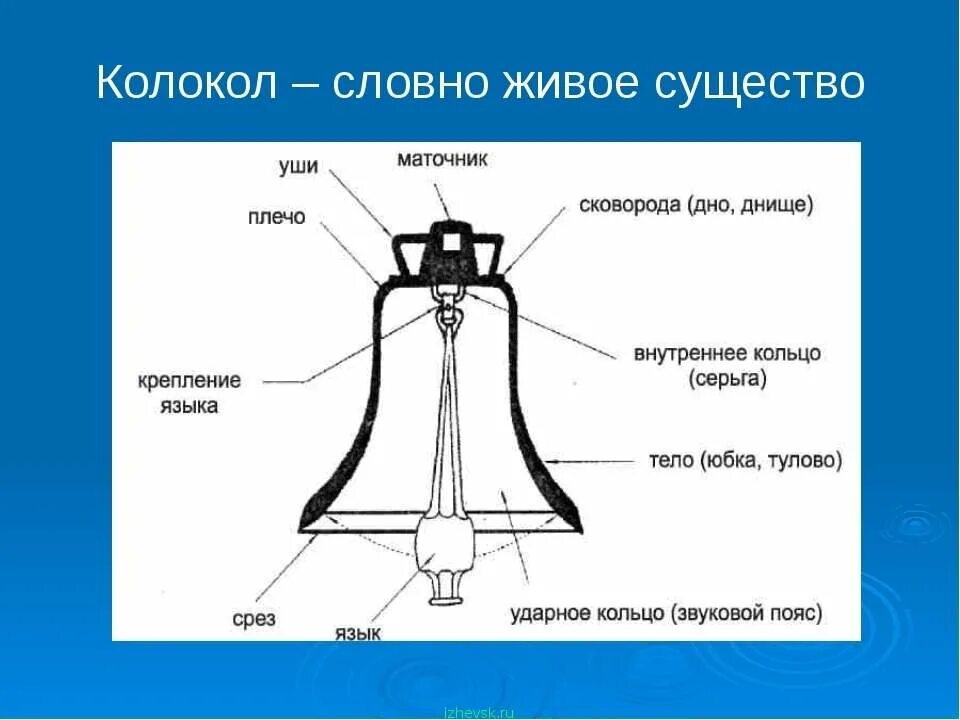 Колокол – словно живое существо

уши

маточник

плечо

сковорода (дно, днище)

крепление языка

внутреннее кольцо (серьга)

тело (юбка, тулово)

срез

язык

ударное кольцо (звуковой пояс)

izhevsk.ru